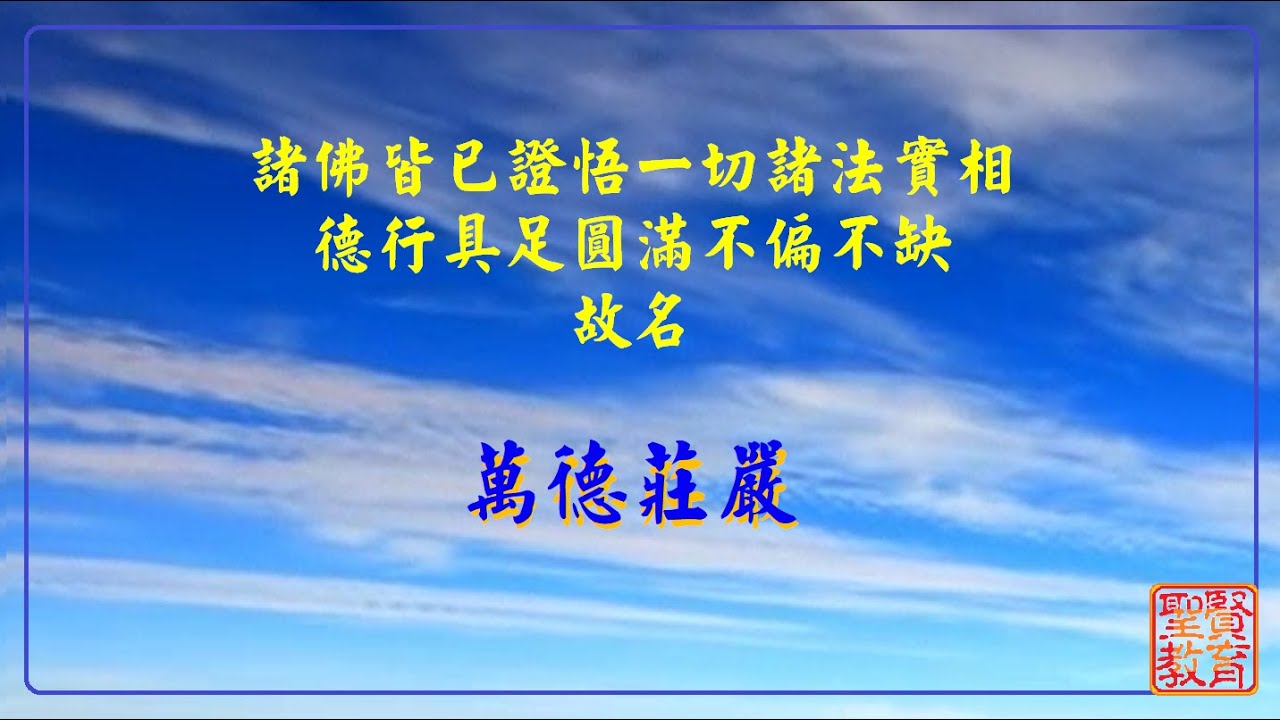 諸佛皆已證悟一切諸法實相
德行具足圓滿不偏不缺
故名

萬德莊嚴

聖賢教育